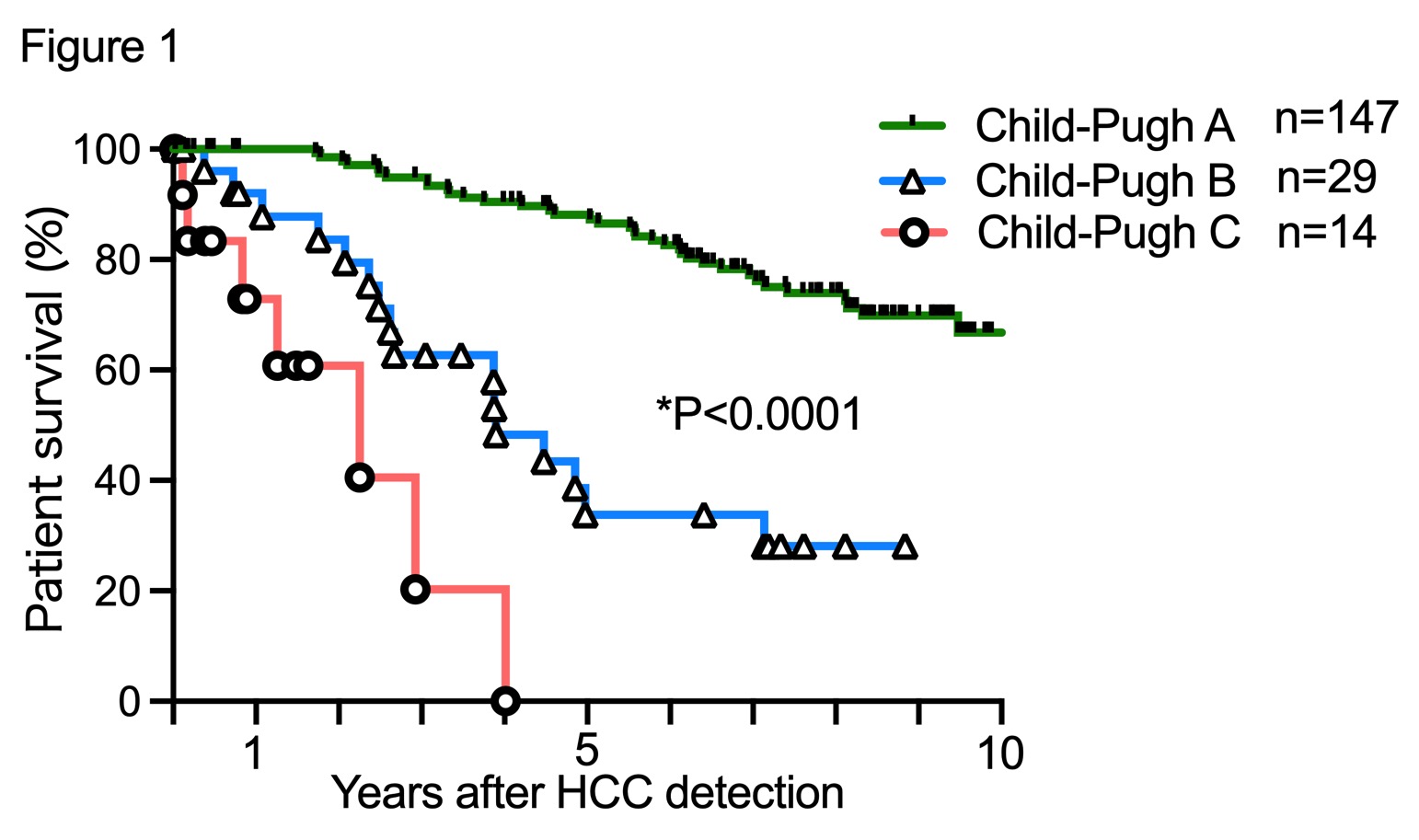 Figure 1

Child-Pugh A n=147
Child-Pugh B n=29
Child-Pugh C n=14

Patient survival (%)

100
80
60
40
20
0

*P<0.0001

1
5
10
Years after HCC detection